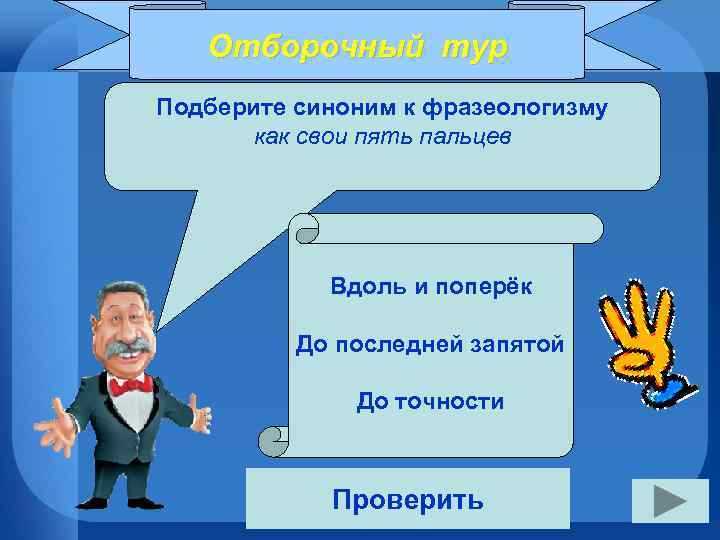 Отборочный тур

Подберите синоним к фразеологизму
как свои пять пальцев

Вдоль и поперёк

До последней запятой

До точности

Проверить